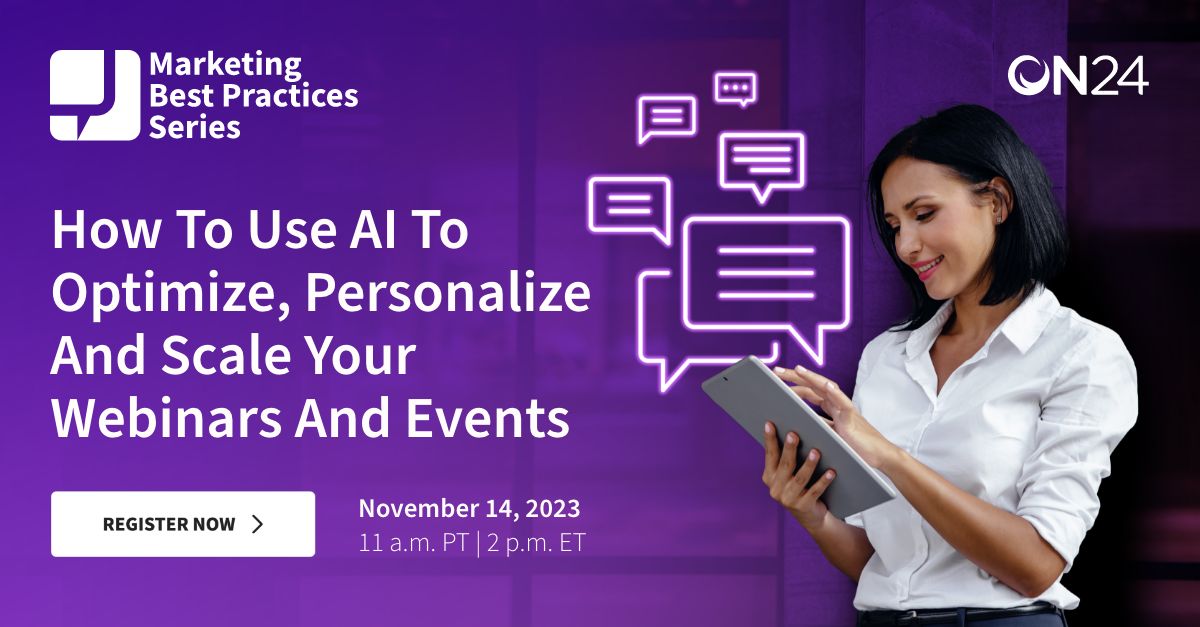 Marketing Best Practices Series

ON24

How To Use AI To Optimize, Personalize And Scale Your Webinars And Events

REGISTER NOW

November 14, 2023
11 a.m. PT | 2 p.m. ET